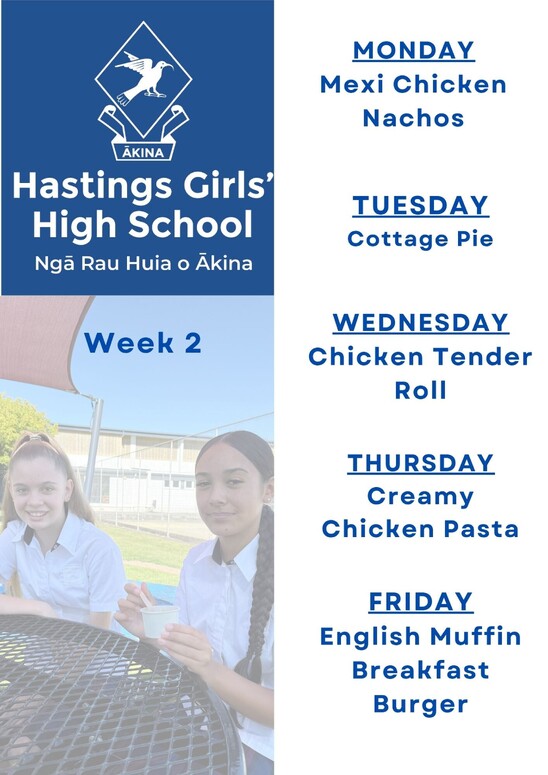 ĀKINA

Hastings Girls' High School

Ngā Rau Huia o Ākina

Week 2

MONDAY
Mexi Chicken Nachos

TUESDAY
Cottage Pie

WEDNESDAY
Chicken Tender Roll

THURSDAY
Creamy Chicken Pasta

FRIDAY
English Muffin Breakfast Burger